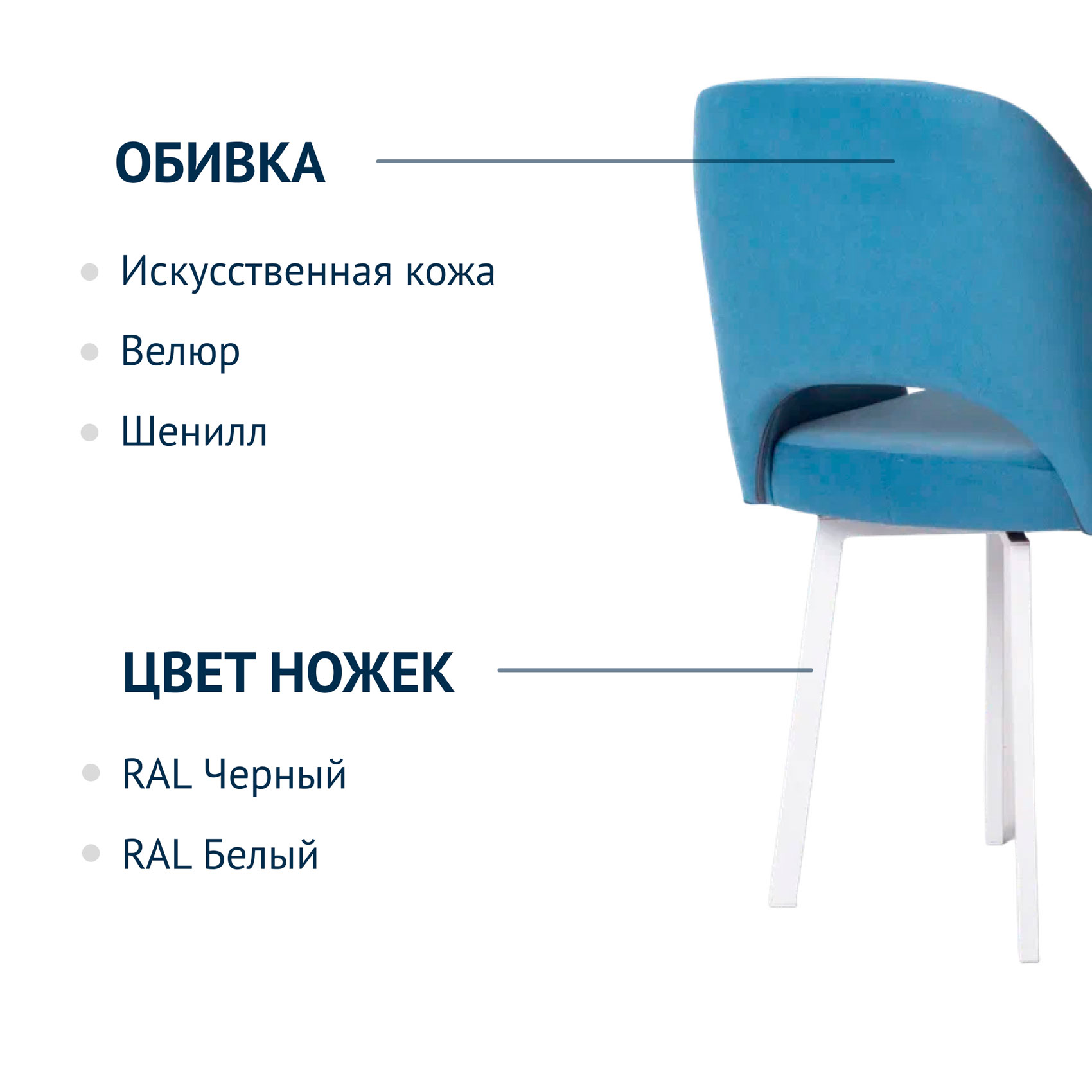 ОБИВКА

Искусственная кожа

Велюр

Шенилл

ЦВЕТ НОЖЕК

RAL Черный

RAL Белый